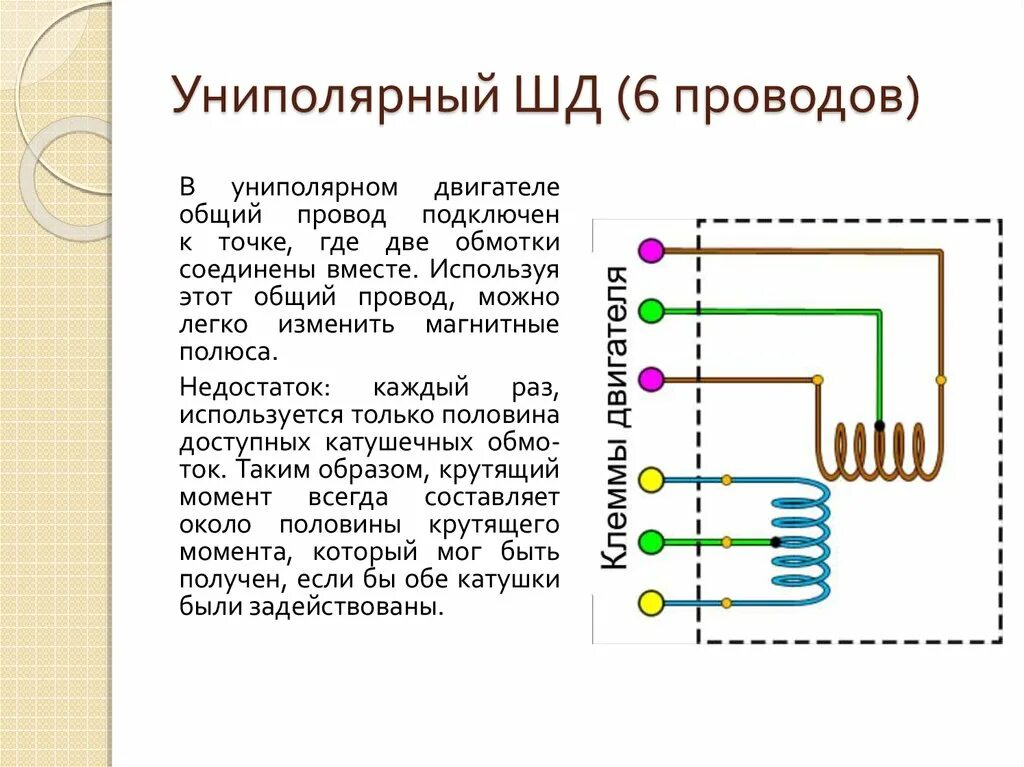 Униполярный ШД (6 проводов)

В униполярном двигателе общий провод подключен к точке, где две обмотки соединены вместе. Используя этот общий провод, можно легко изменить магнитные полюса.

Недостаток: каждый раз, используется только половина доступных катушечных обмоток. Таким образом, крутящий момент всегда составляет около половины крутящего момента, который мог быть получен, если бы обе катушки были задействованы.

Клеммы двигателя